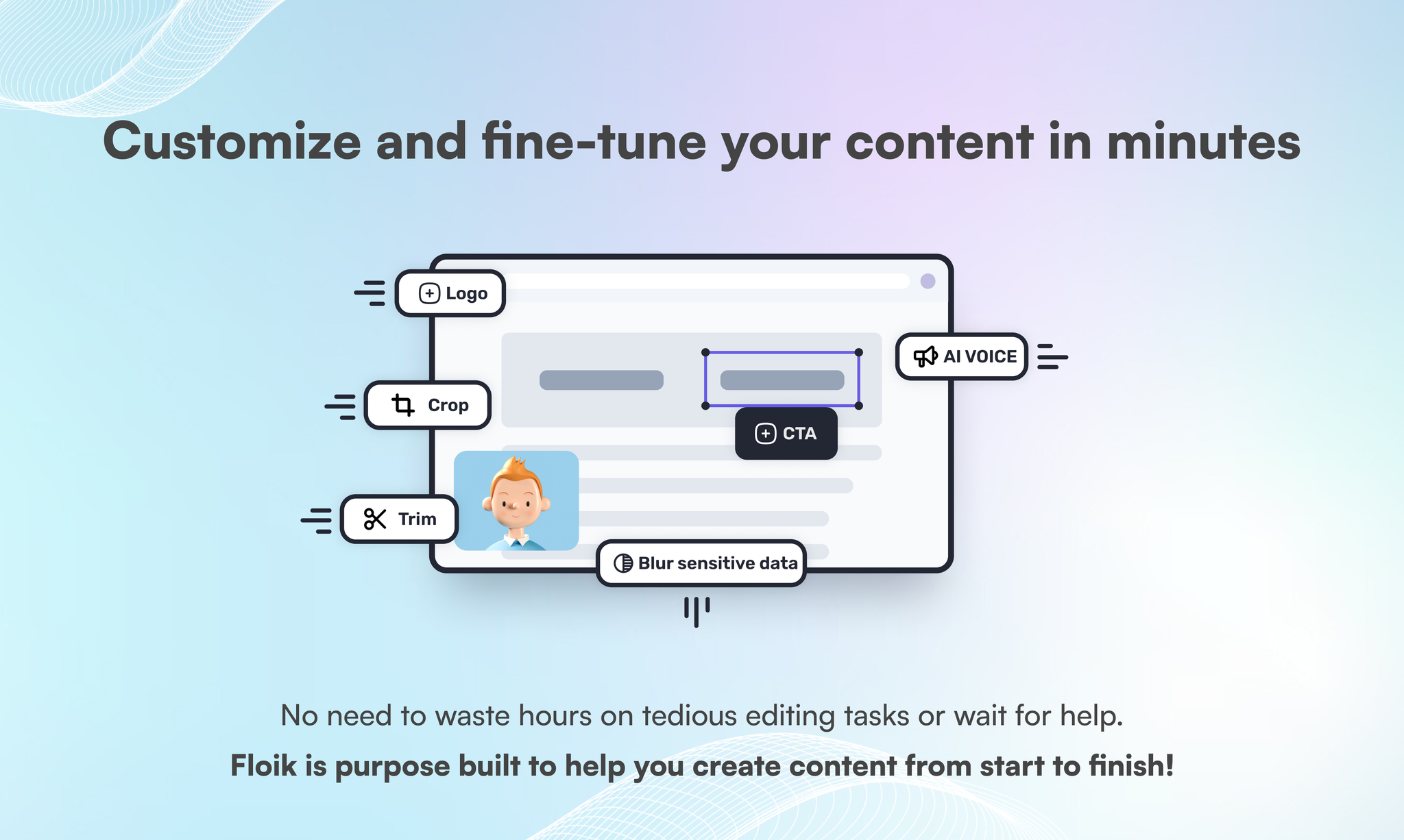 Customize and fine-tune your content in minutes

Logo

AI VOICE

Crop

CTA

Trim

Blur sensitive data

No need to waste hours on tedious editing tasks or wait for help.

Floik is purpose built to help you create content from start to finish!